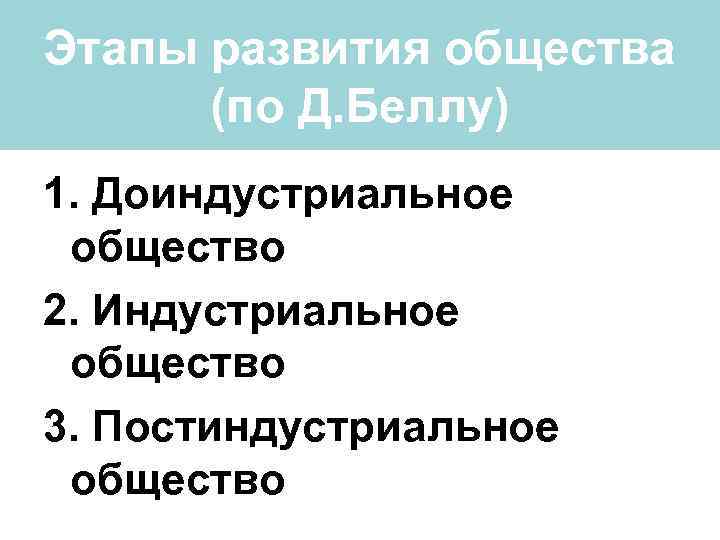 Этапы развития общества (по Д.Беллу)

1. Доиндустриальное общество
2. Индустриальное общество
3. Постиндустриальное общество